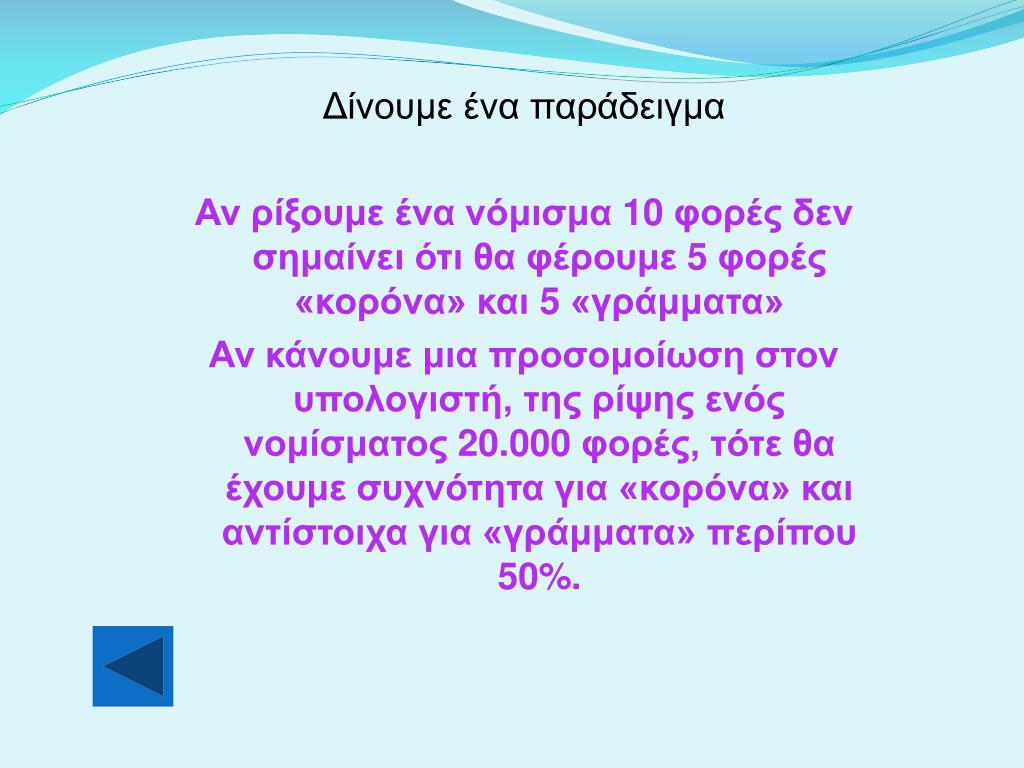 Δίνουμε ένα παράδειγμα

Αν ρίξουμε ένα νόμισμα 10 φορές δεν σημαίνει ότι θα φέρουμε 5 φορές «κορόνα» και 5 «γράμματα»

Αν κάνουμε μια προσομοίωση στον υπολογιστή, της ρίψης ενός νομίσματος 20.000 φορές, τότε θα έχουμε συχνότητα για «κορόνα» και αντίστοιχα για «γράμματα» περίπου 50%.